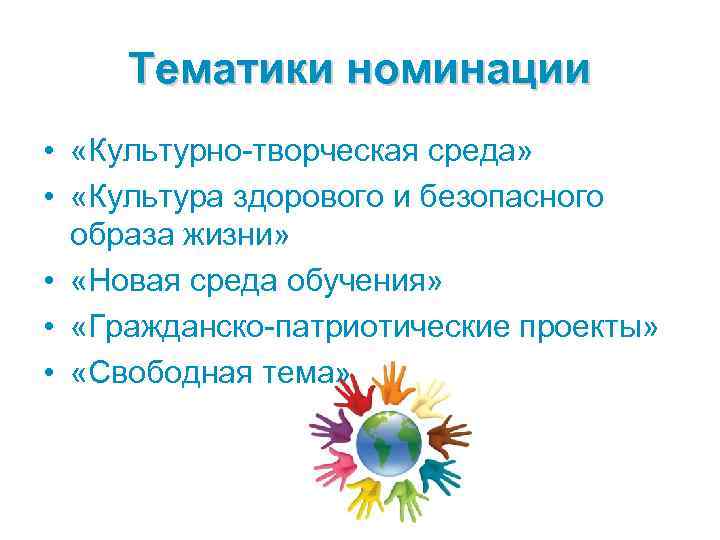 Тематики номинации

• «Культурно-творческая среда»
• «Культура здорового и безопасного образа жизни»
• «Новая среда обучения»
• «Гражданско-патриотические проекты»
• «Свободная тема»